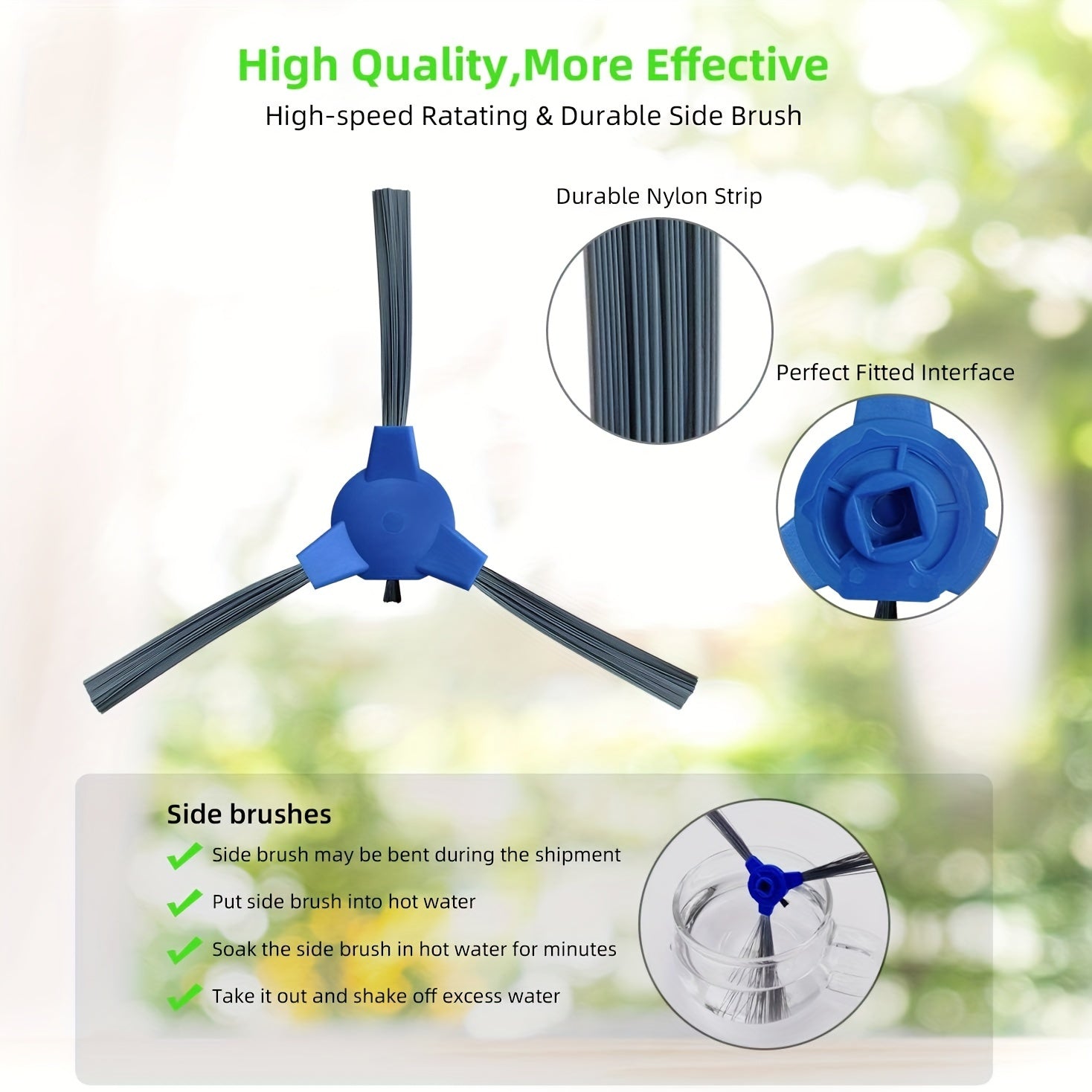 High Quality,More Effective

High-speed Ratating & Durable Side Brush

Durable Nylon Strip

Perfect Fitted Interface

Side brushes

Side brush may be bent during the shipment

Put side brush into hot water

Soak the side brush in hot water for minutes

Take it out and shake off excess water